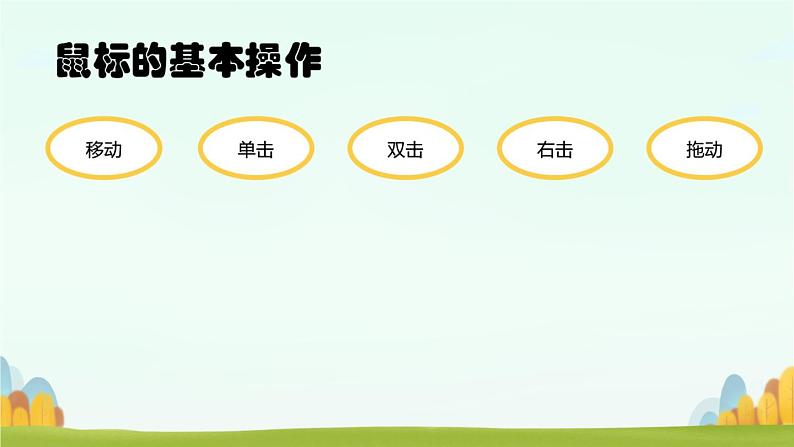 鼠标的基本操作

移动

单击

双击

右击

拖动